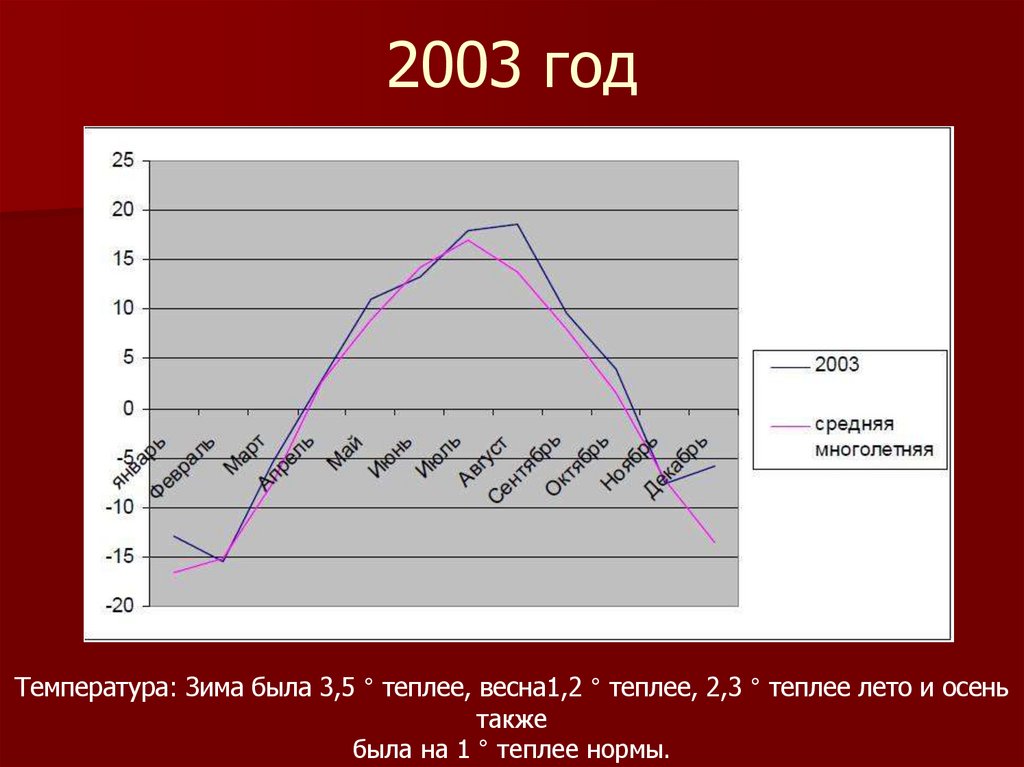 2003 год

25
20
15
10
5
0
-5
-10
-15
-20

Январь
Февраль
Март
Апрель
Май
Июнь
Июль
Август
Сентябрь
Октябрь
Ноябрь
Декабрь

2003
средняя многолетняя

Температура: Зима была 3,5 ° теплее, весна1,2 ° теплее, 2,3 ° теплее лето и осень также
была на 1 ° теплее нормы.